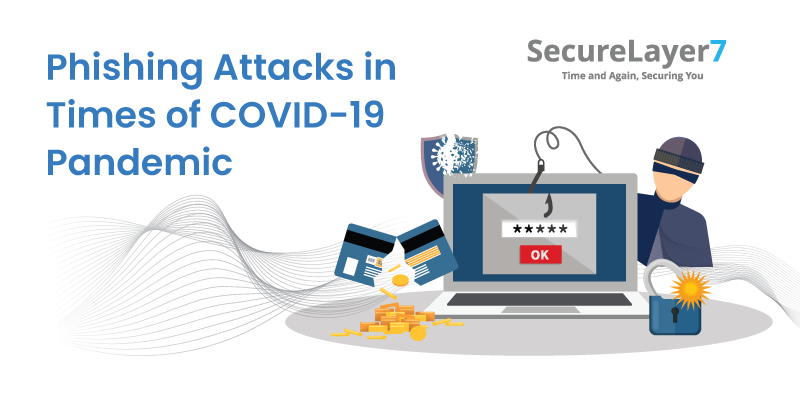 Phishing Attacks in Times of COVID-19 Pandemic

SecureLayer7
Time and Again, Securing You

*****
OK